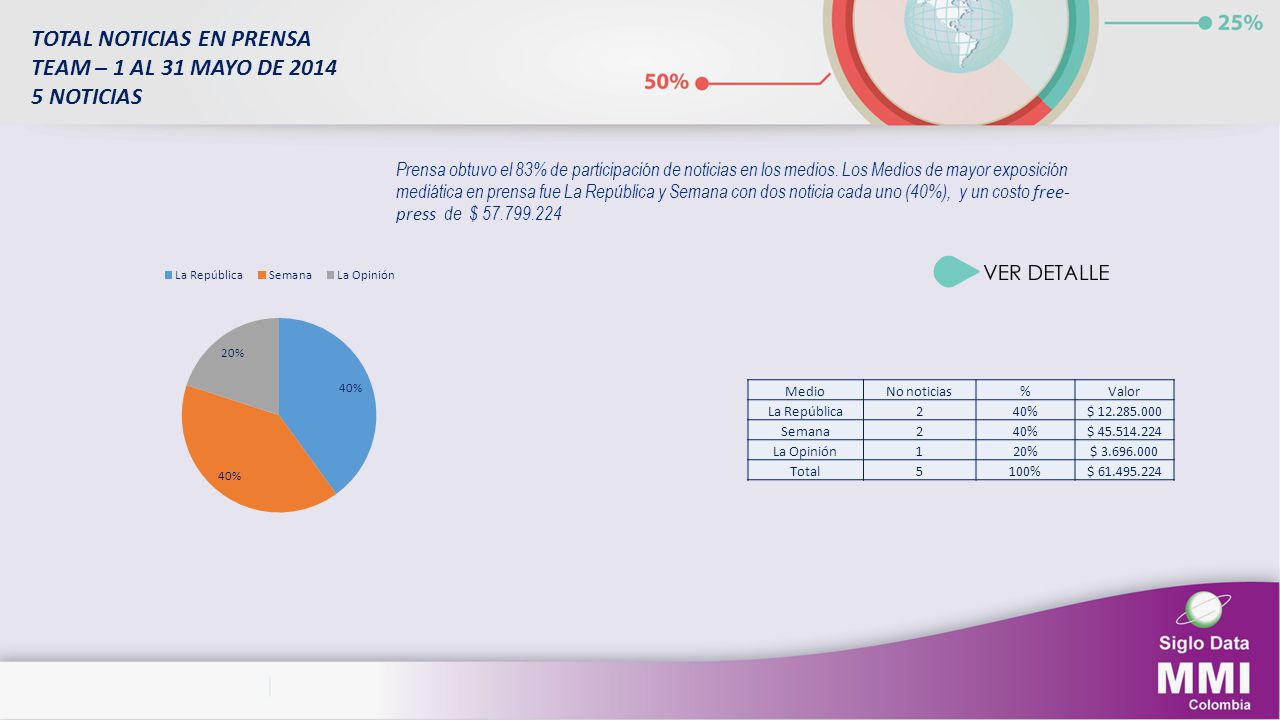 TOTAL NOTICIAS EN PRENSA
TEAM – 1 AL 31 MAYO DE 2014
5 NOTICIAS

50%

25%

Prensa obtuvo el 83% de participación de noticias en los medios. Los Medios de mayor exposición mediática en prensa fue La República y Semana con dos noticia cada uno (40%), y un costo free-press de $ 57.799.224

La República Semana La Opinión

20%

40%

40%

VER DETALLE

| Medio | No noticias | % | Valor |
|---|---|---|---|
| La República | 2 | 40% | $ 12.285.000 |
| Semana | 2 | 40% | $ 45.514.224 |
| La Opinión | 1 | 20% | $ 3.696.000 |
| Total | 5 | 100% | $ 61.495.224 |

Siglo Data
MMI
Colombia